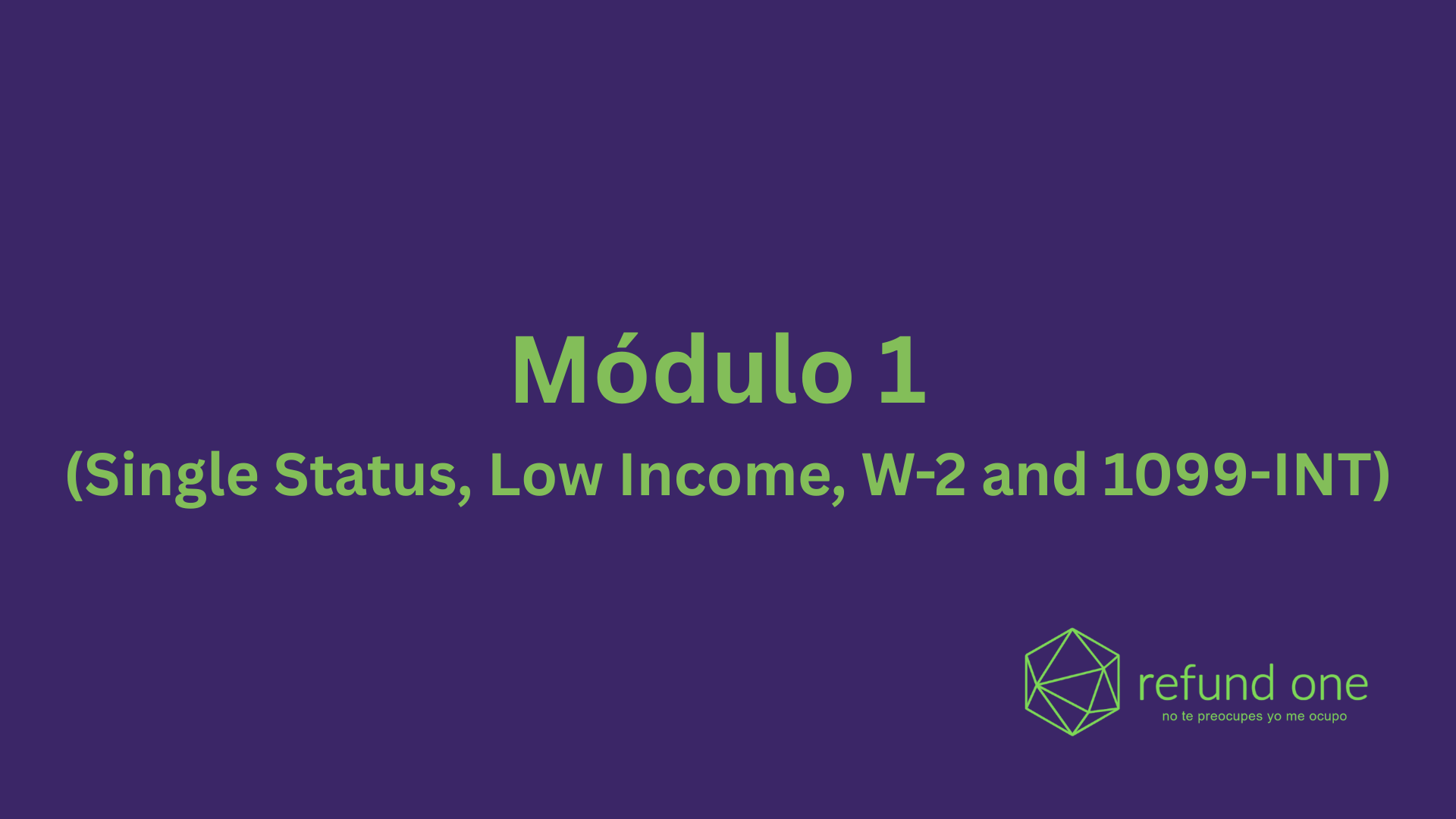 Módulo 1
(Single Status, Low Income, W-2 and 1099-INT)

refund one
no te preocupes yo me ocupo